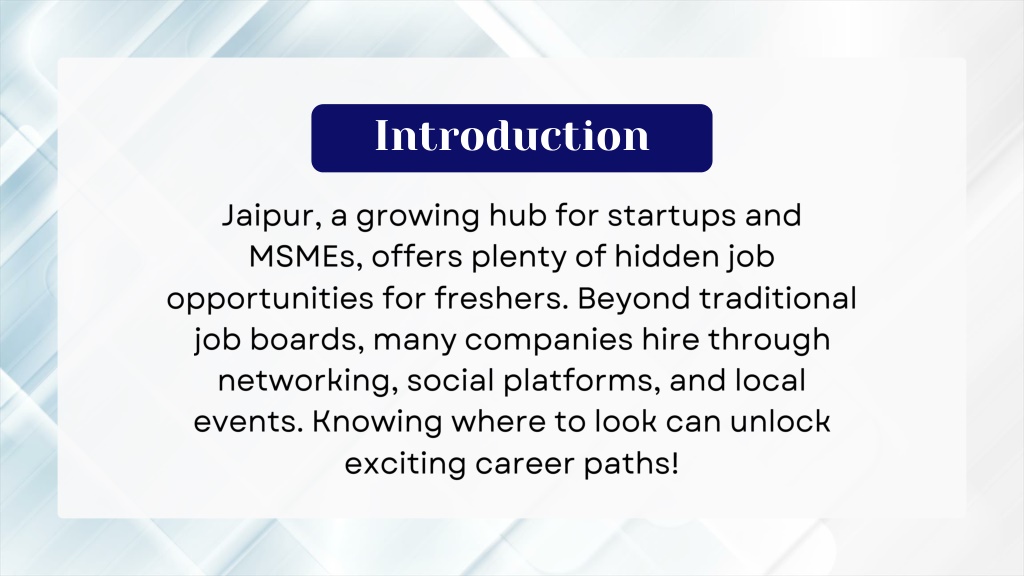 Introduction

Jaipur, a growing hub for startups and MSMEs, offers plenty of hidden job opportunities for freshers. Beyond traditional job boards, many companies hire through networking, social platforms, and local events. Knowing where to look can unlock exciting career paths!